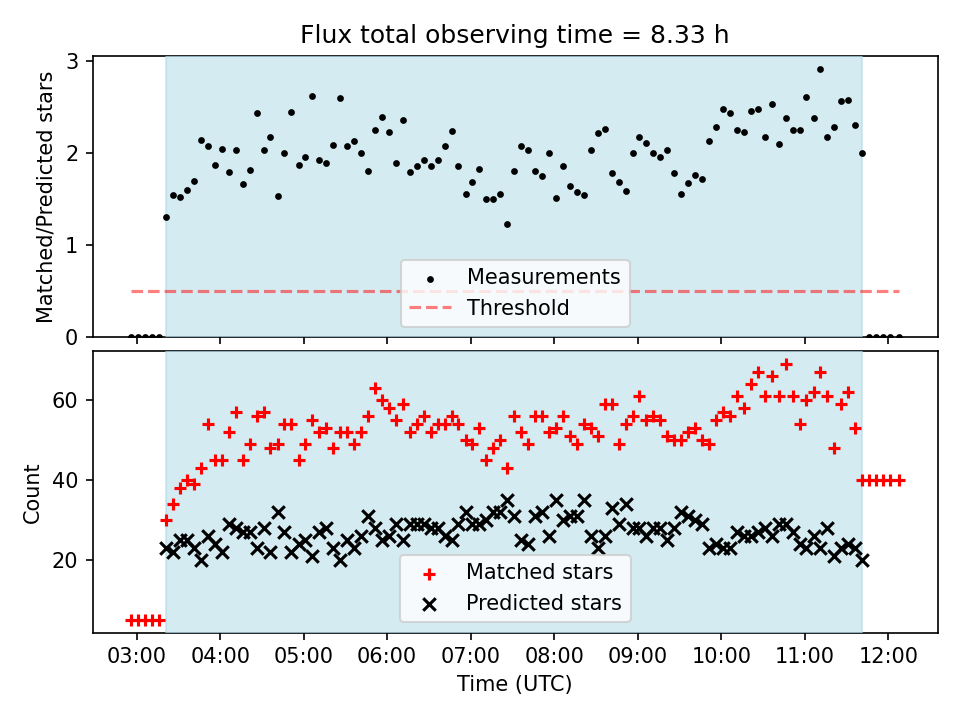 Flux total observing time = 8.33 h

Matched/Predicted stars

3
2
1
0

Measurements
Threshold

Count

60
40
20

Matched stars
Predicted stars

03:00 04:00 05:00 06:00 07:00 08:00 09:00 10:00 11:00 12:00

Time (UTC)